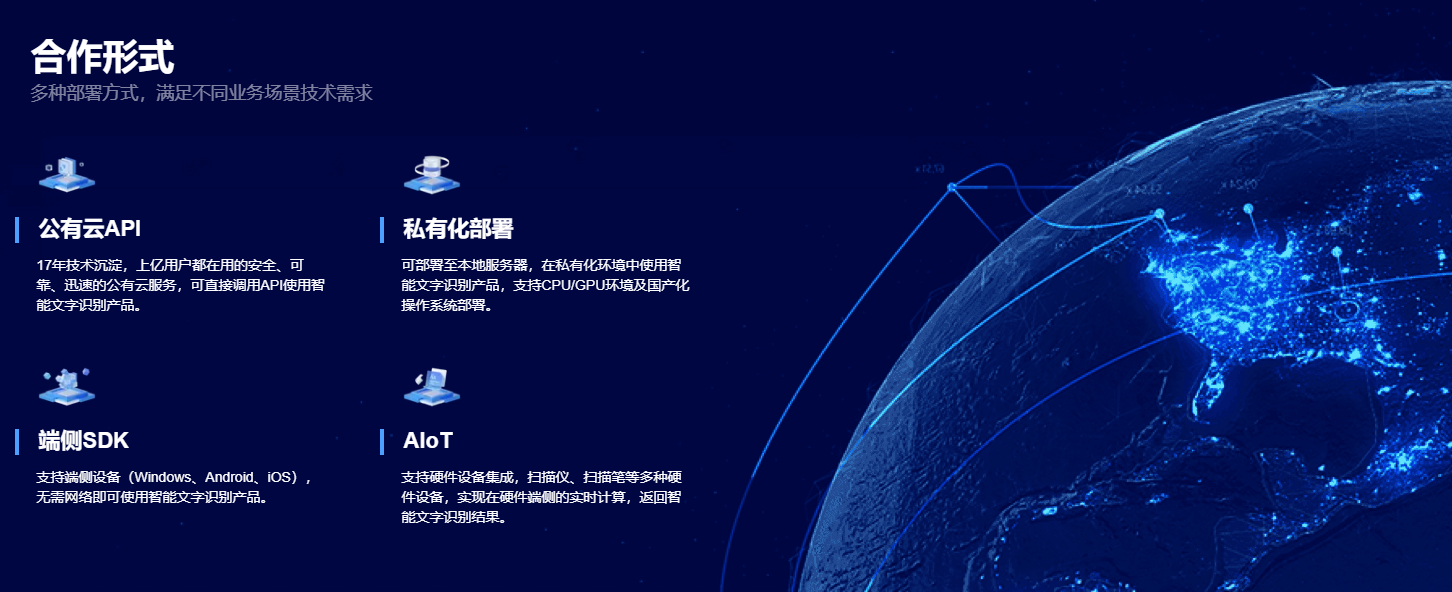 合作形式
多种部署方式，满足不同业务场景技术需求

公有云API
17年技术沉淀，上亿用户都在用的安全、可靠、迅速的公有云服务，可直接调用API使用智能文字识别产品。

私有化部署
可部署至本地服务器，在私有化环境中使用智能文字识别产品，支持CPU/GPU环境及国产化操作系统部署。

端侧SDK
支持端侧设备（Windows、Android、iOS），无需网络即可使用智能文字识别产品。

AIoT
支持硬件设备集成，扫描仪、扫描笔等多种硬件设备，实现在硬件端侧的实时计算，返回智能文字识别结果。